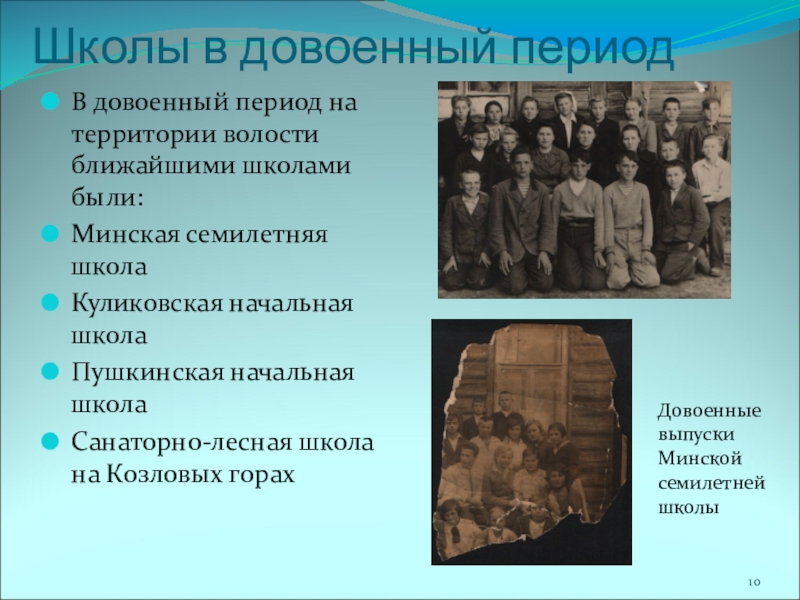 Школы в довоенный период

В довоенный период на территории волости ближайшими школами были:

Минская семилетняя школа

Куликовская начальная школа

Пушкинская начальная школа

Санаторно-лесная школа на Козловых горах

Довоенные выпуски Минской семилетней школы

10